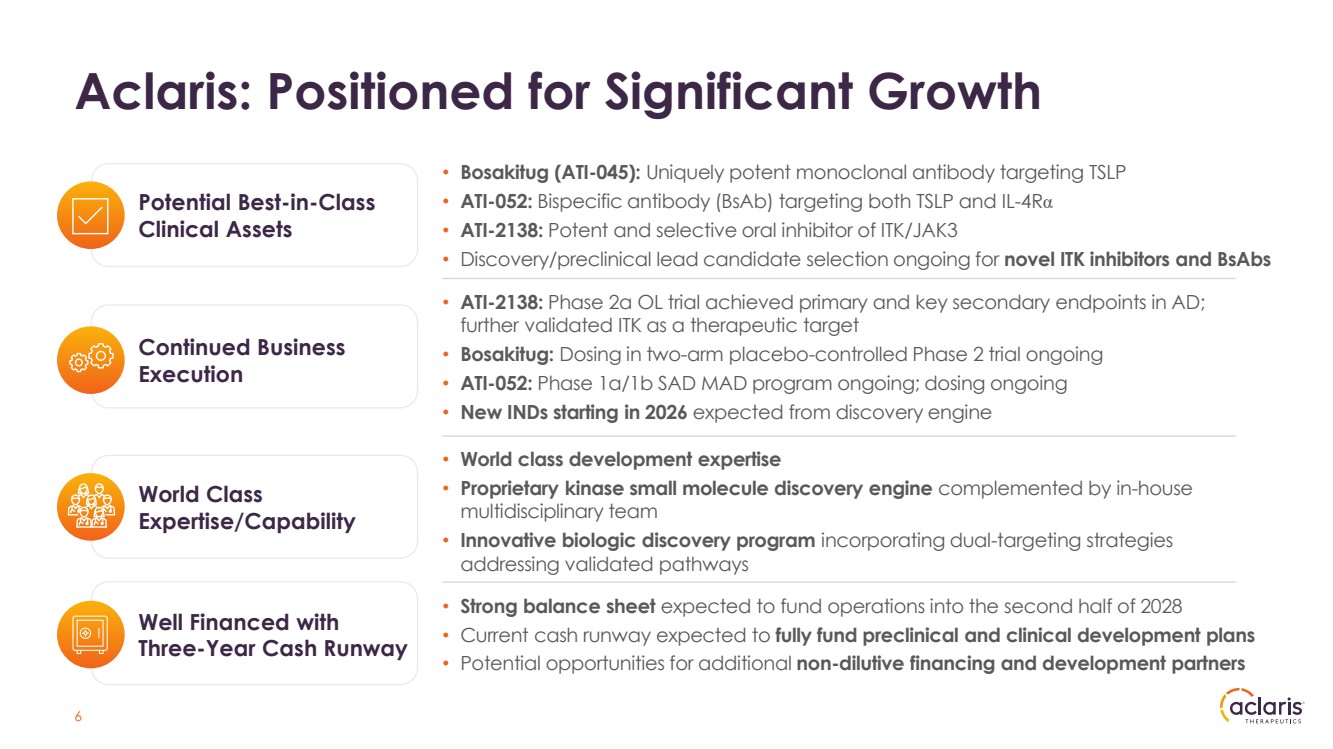 Aclaris: Positioned for Significant Growth

Potential Best-in-Class Clinical Assets

• Bosakitug (ATI-045): Uniquely potent monoclonal antibody targeting TSLP
• ATI-052: Bispecific antibody (BsAb) targeting both TSLP and IL-4Rα
• ATI-2138: Potent and selective oral inhibitor of ITK/JAK3
• Discovery/preclinical lead candidate selection ongoing for novel ITK inhibitors and BsAbs

Continued Business Execution

• ATI-2138: Phase 2a OL trial achieved primary and key secondary endpoints in AD; further validated ITK as a therapeutic target
• Bosakitug: Dosing in two-arm placebo-controlled Phase 2 trial ongoing
• ATI-052: Phase 1a/1b SAD MAD program ongoing; dosing ongoing
• New INDs starting in 2026 expected from discovery engine

World Class Expertise/Capability

• World class development expertise
• Proprietary kinase small molecule discovery engine complemented by in-house multidisciplinary team
• Innovative biologic discovery program incorporating dual-targeting strategies addressing validated pathways

Well Financed with Three-Year Cash Runway

• Strong balance sheet expected to fund operations into the second half of 2028
• Current cash runway expected to fully fund preclinical and clinical development plans
• Potential opportunities for additional non-dilutive financing and development partners

6

aclaris THERAPEUTICS